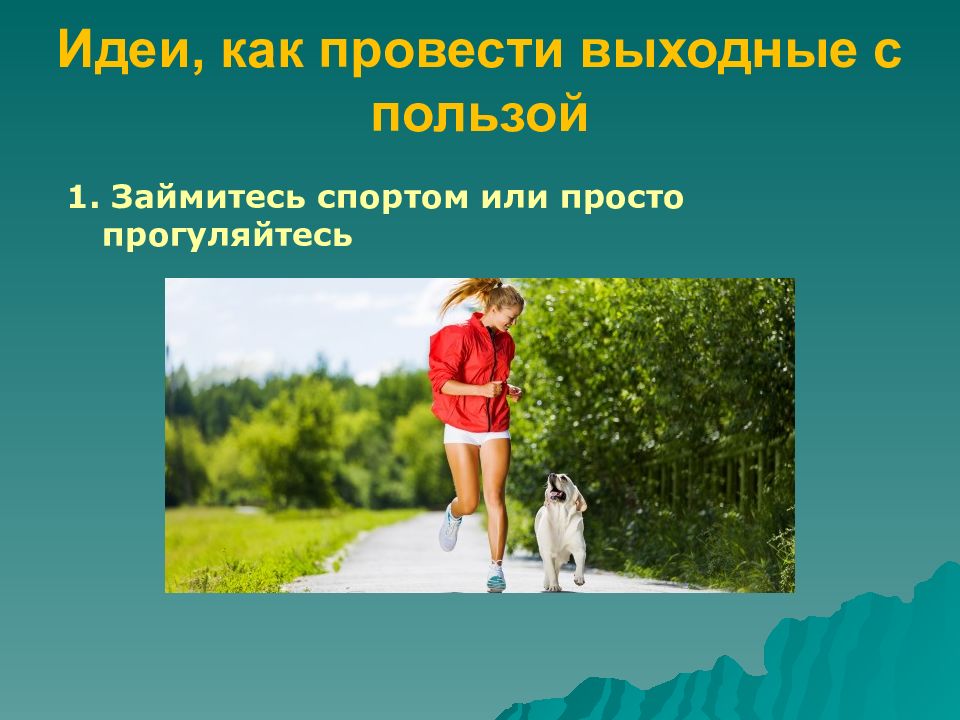 Идеи, как провести выходные с пользой

1. Займитесь спортом или просто прогуляйтесь